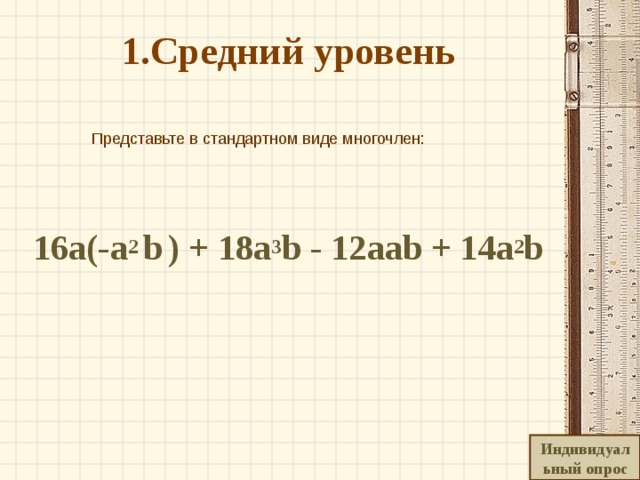 1.Средний уровень

Представьте в стандартном виде многочлен:

$16a(-a^2b) + 18a^3b - 12aab + 14a^2b$

Индивидуальный опрос